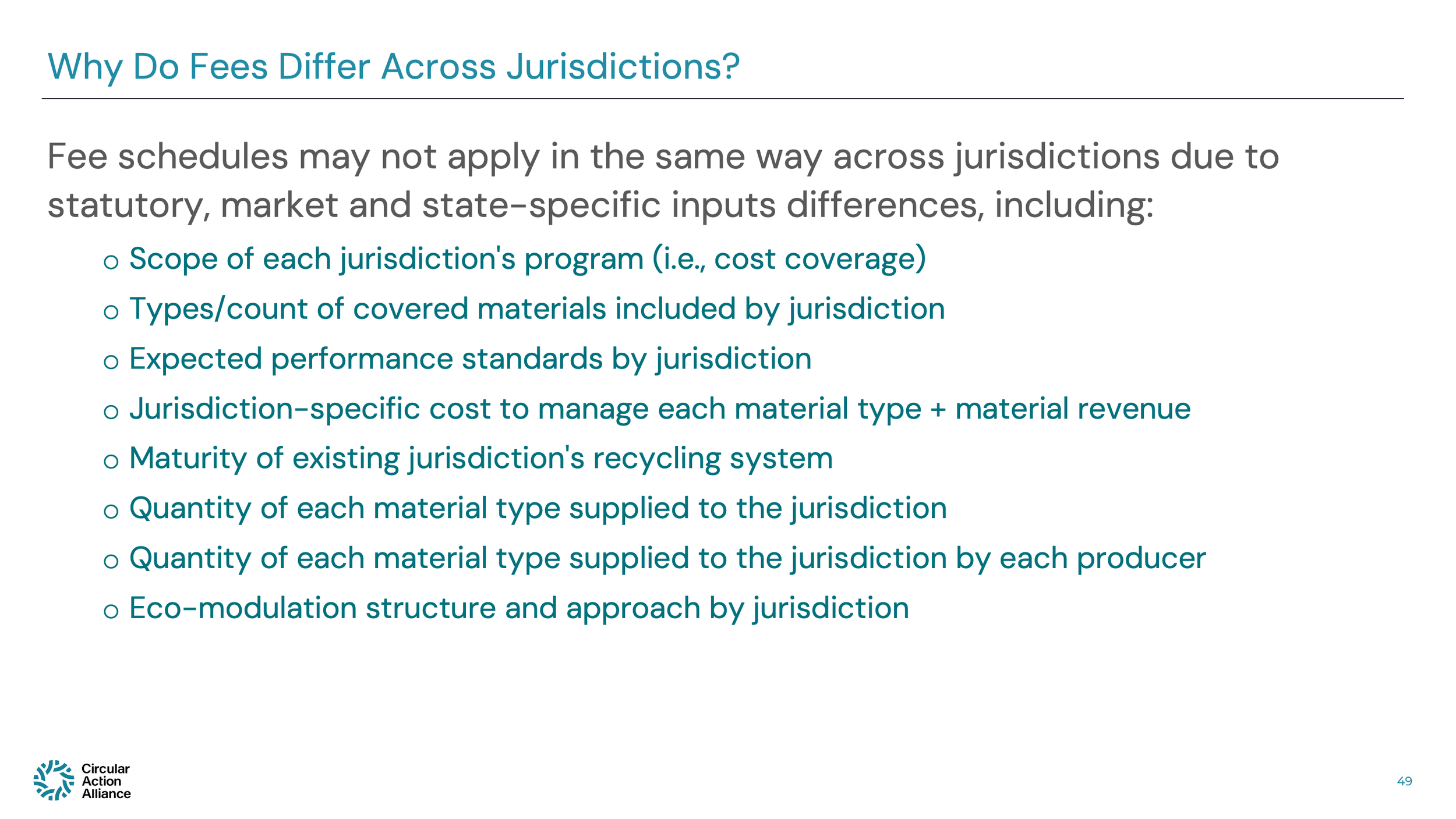 Why Do Fees Differ Across Jurisdictions?

Fee schedules may not apply in the same way across jurisdictions due to statutory, market and state-specific inputs differences, including:

o Scope of each jurisdiction's program (i.e., cost coverage)
o Types/count of covered materials included by jurisdiction
o Expected performance standards by jurisdiction
o Jurisdiction-specific cost to manage each material type + material revenue
o Maturity of existing jurisdiction's recycling system
o Quantity of each material type supplied to the jurisdiction
o Quantity of each material type supplied to the jurisdiction by each producer
o Eco-modulation structure and approach by jurisdiction

Circular Action Alliance

49